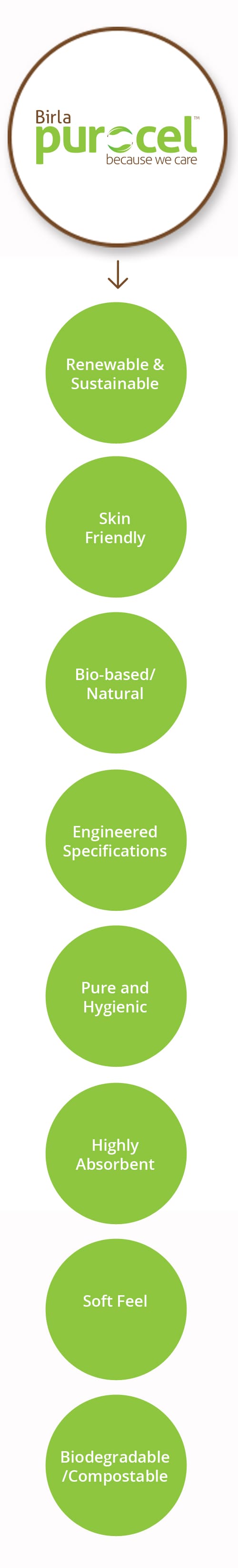 Birla
purocel™
because we care

Renewable & Sustainable

Skin Friendly

Bio-based/ Natural

Engineered Specifications

Pure and Hygienic

Highly Absorbent

Soft Feel

Biodegradable /Compostable